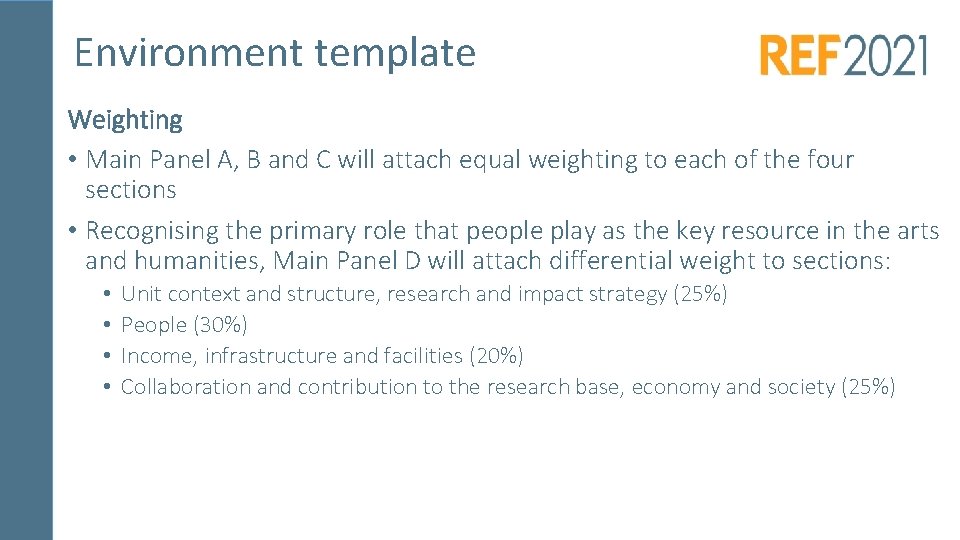 Environment template

REF2021

Weighting

• Main Panel A, B and C will attach equal weighting to each of the four sections

• Recognising the primary role that people play as the key resource in the arts and humanities, Main Panel D will attach differential weight to sections:

• Unit context and structure, research and impact strategy (25%)
• People (30%)
• Income, infrastructure and facilities (20%)
• Collaboration and contribution to the research base, economy and society (25%)